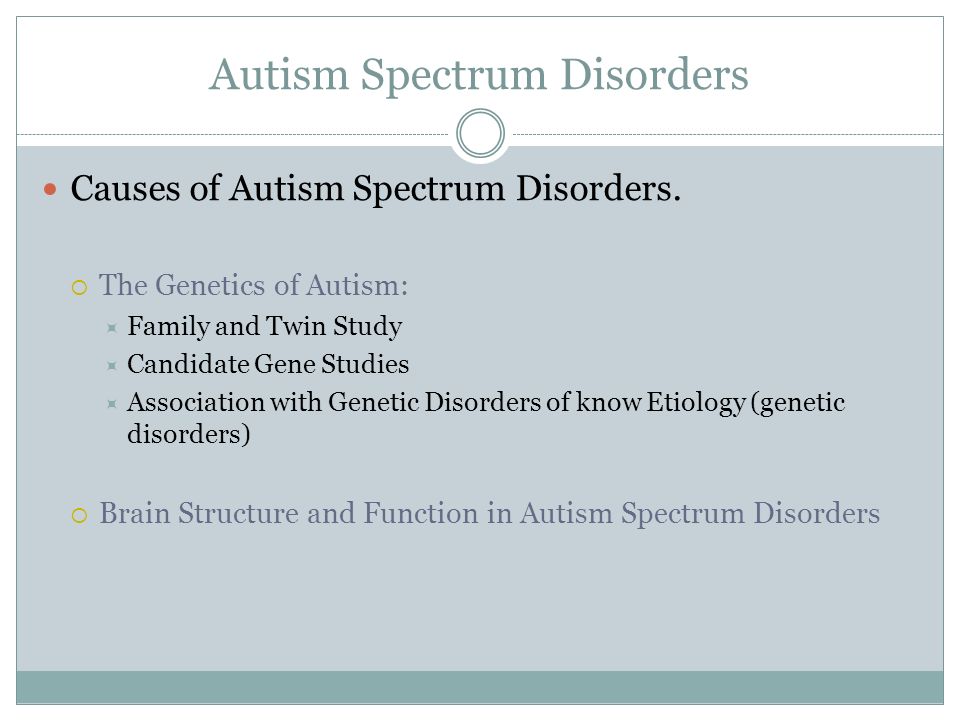 Autism Spectrum Disorders

Causes of Autism Spectrum Disorders.

The Genetics of Autism:

Family and Twin Study

Candidate Gene Studies

Association with Genetic Disorders of know Etiology (genetic disorders)

Brain Structure and Function in Autism Spectrum Disorders